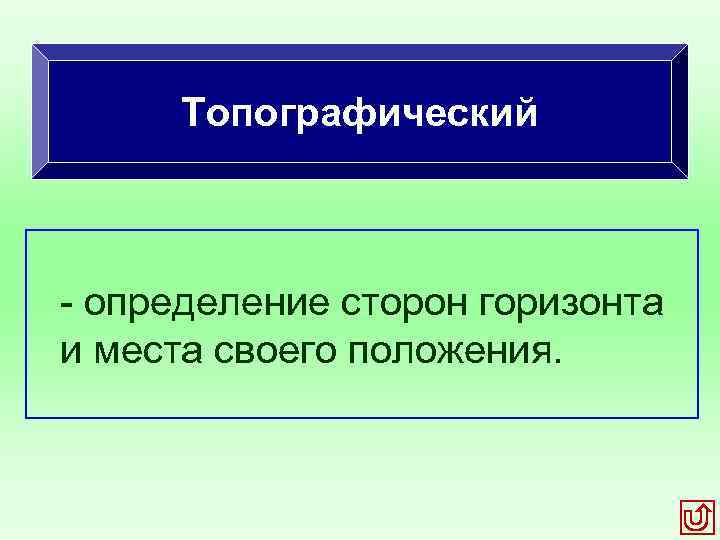 Топографический

- определение сторон горизонта и места своего положения.